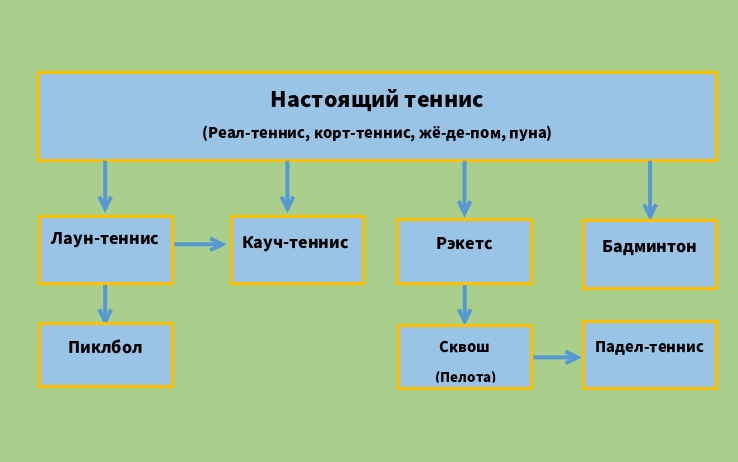 Настоящий теннис
(Реал-теннис, корт-теннис, жё-де-пом, пуна)

Лаун-теннис

Кауч-теннис

Рэкетс

Бадминтон

Пиклбол

Сквош
(Пелота)

Падел-теннис